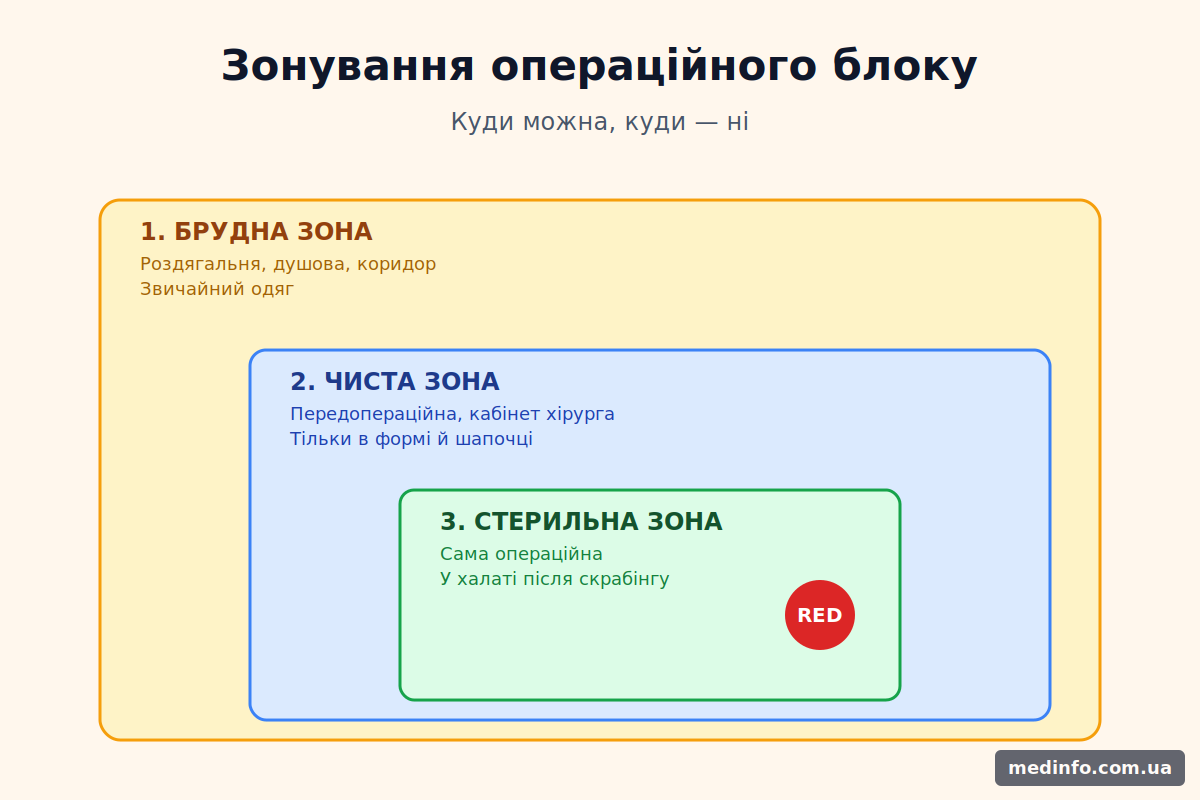 Зонування операційного блоку

Куди можна, куди — ні

1. БРУДНА ЗОНА
Роздягальня, душова, коридор
Звичайний одяг

2. ЧИСТА ЗОНА
Передопераційна, кабінет хірурга
Тільки в формі й шапочці

3. СТЕРИЛЬНА ЗОНА
Сама операційна
У халаті після скрабінгу

RED

medinfo.com.ua